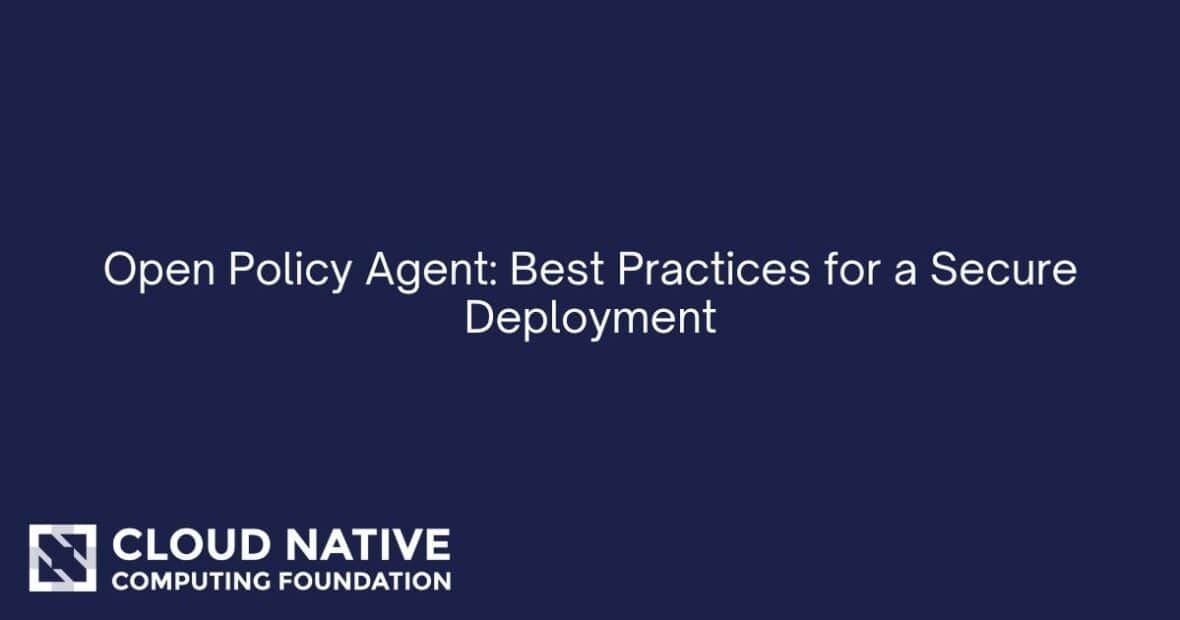 Open Policy Agent: Best Practices for a Secure Deployment

CLOUD NATIVE
COMPUTING FOUNDATION